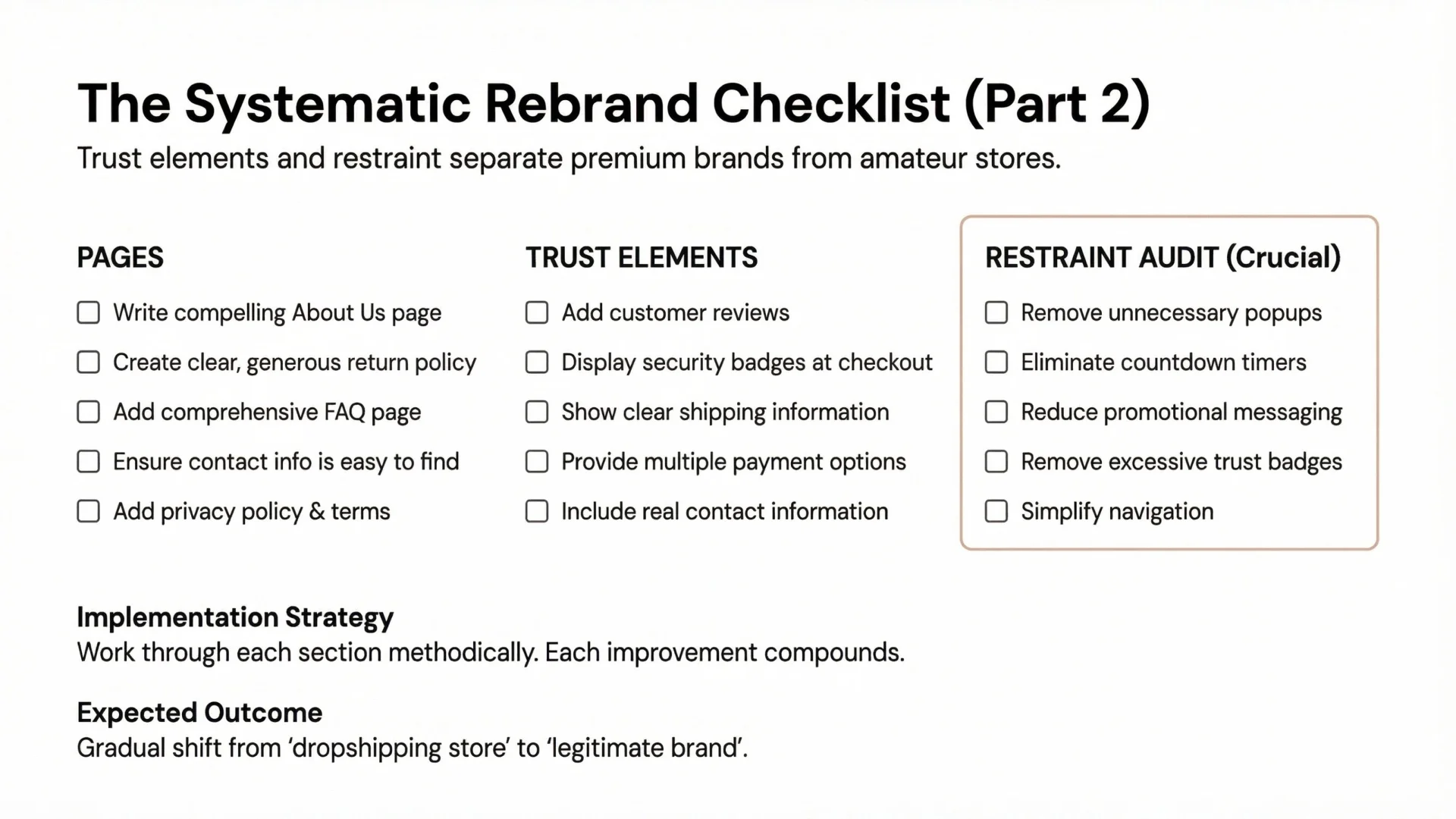 The Systematic Rebrand Checklist (Part 2)

Trust elements and restraint separate premium brands from amateur stores.

PAGES

☐ Write compelling About Us page
☐ Create clear, generous return policy
☐ Add comprehensive FAQ page
☐ Ensure contact info is easy to find
☐ Add privacy policy & terms

TRUST ELEMENTS

☐ Add customer reviews
☐ Display security badges at checkout
☐ Show clear shipping information
☐ Provide multiple payment options
☐ Include real contact information

RESTRAINT AUDIT (Crucial)

☐ Remove unnecessary popups
☐ Eliminate countdown timers
☐ Reduce promotional messaging
☐ Remove excessive trust badges
☐ Simplify navigation

Implementation Strategy
Work through each section methodically. Each improvement compounds.

Expected Outcome
Gradual shift from ‘dropshipping store’ to ‘legitimate brand’.